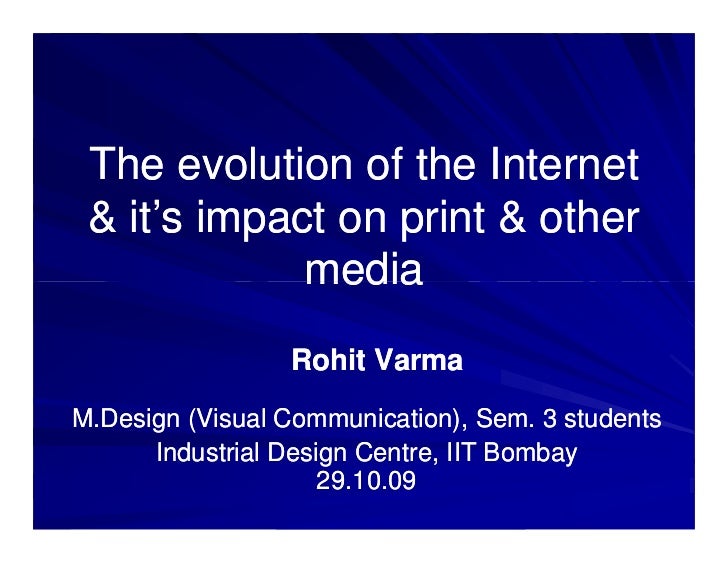 The evolution of the Internet & it's impact on print & other media

Rohit Varma

M.Design (Visual Communication), Sem. 3 students
Industrial Design Centre, IIT Bombay
29.10.09